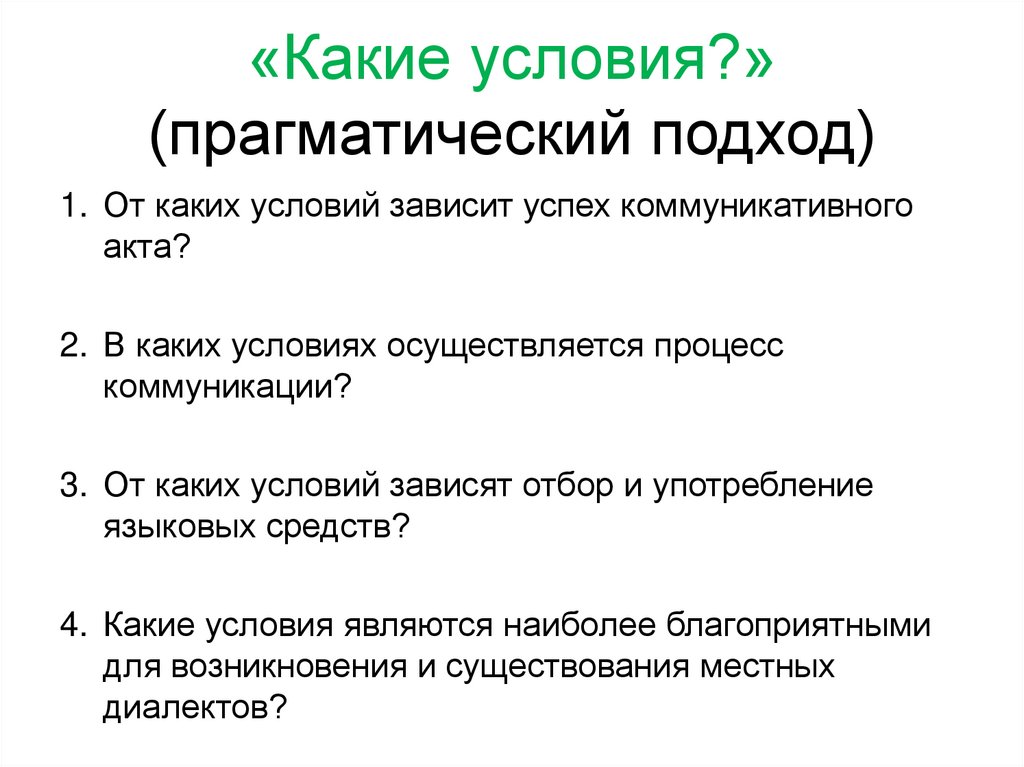 «Какие условия?»
(прагматический подход)

1. От каких условий зависит успех коммуникативного акта?

2. В каких условиях осуществляется процесс коммуникации?

3. От каких условий зависят отбор и употребление языковых средств?

4. Какие условия являются наиболее благоприятными для возникновения и существования местных диалектов?